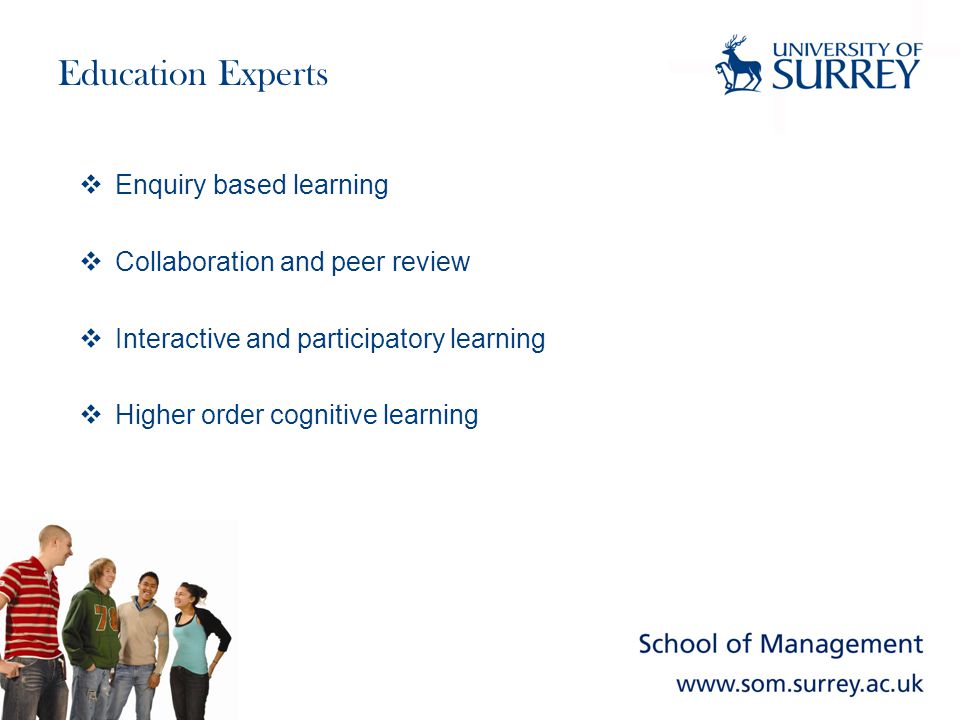 Education Experts

UNIVERSITY OF SURREY

❖ Enquiry based learning

❖ Collaboration and peer review

❖ Interactive and participatory learning

❖ Higher order cognitive learning

70

School of Management
www.som.surrey.ac.uk